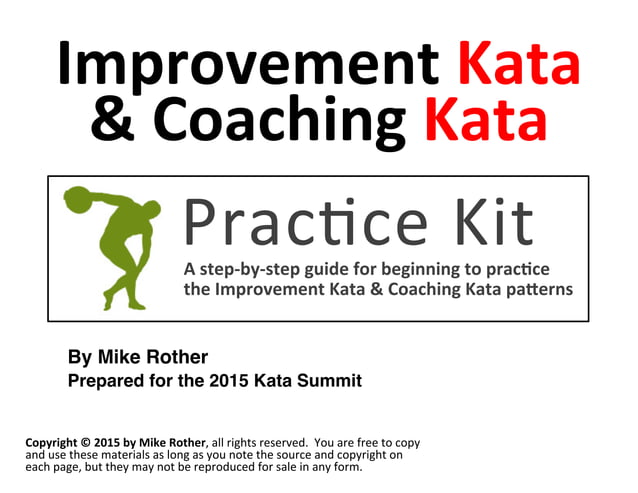 Improvement Kata
& Coaching Kata

Practice Kit

A step-by-step guide for beginning to practice the Improvement Kata & Coaching Kata patterns

By Mike Rother
Prepared for the 2015 Kata Summit

Copyright © 2015 by Mike Rother, all rights reserved. You are free to copy and use these materials as long as you note the source and copyright on each page, but they may not be reproduced for sale in any form.